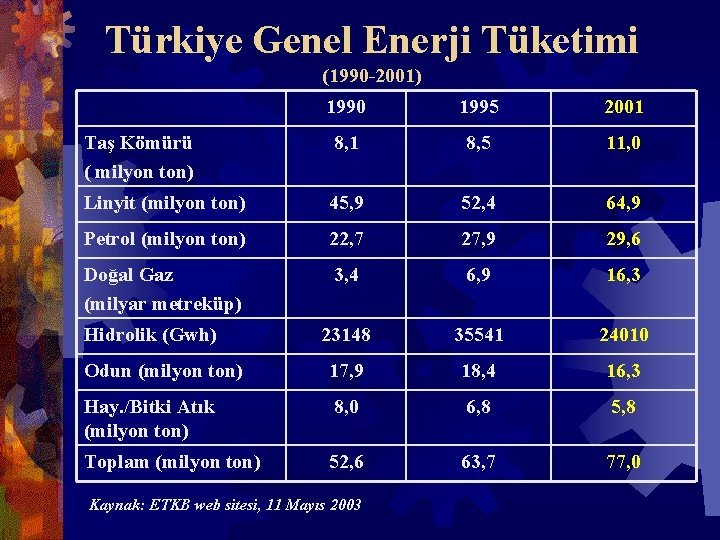 Türkiye Genel Enerji Tüketimi

(1990-2001)

| | 1990 | 1995 | 2001 |
|---|---|---|---|
| Taş Kömürü ( milyon ton) | 8,1 | 8,5 | 11,0 |
| Linyit (milyon ton) | 45,9 | 52,4 | 64,9 |
| Petrol (milyon ton) | 22,7 | 27,9 | 29,6 |
| Doğal Gaz (milyar metreküp) | 3,4 | 6,9 | 16,3 |
| Hidrolik (Gwh) | 23148 | 35541 | 24010 |
| Odun (milyon ton) | 17,9 | 18,4 | 16,3 |
| Hay./Bitki Atık (milyon ton) | 8,0 | 6,8 | 5,8 |
| Toplam (milyon ton) | 52,6 | 63,7 | 77,0 |

Kaynak: ETKB web sitesi, 11 Mayıs 2003